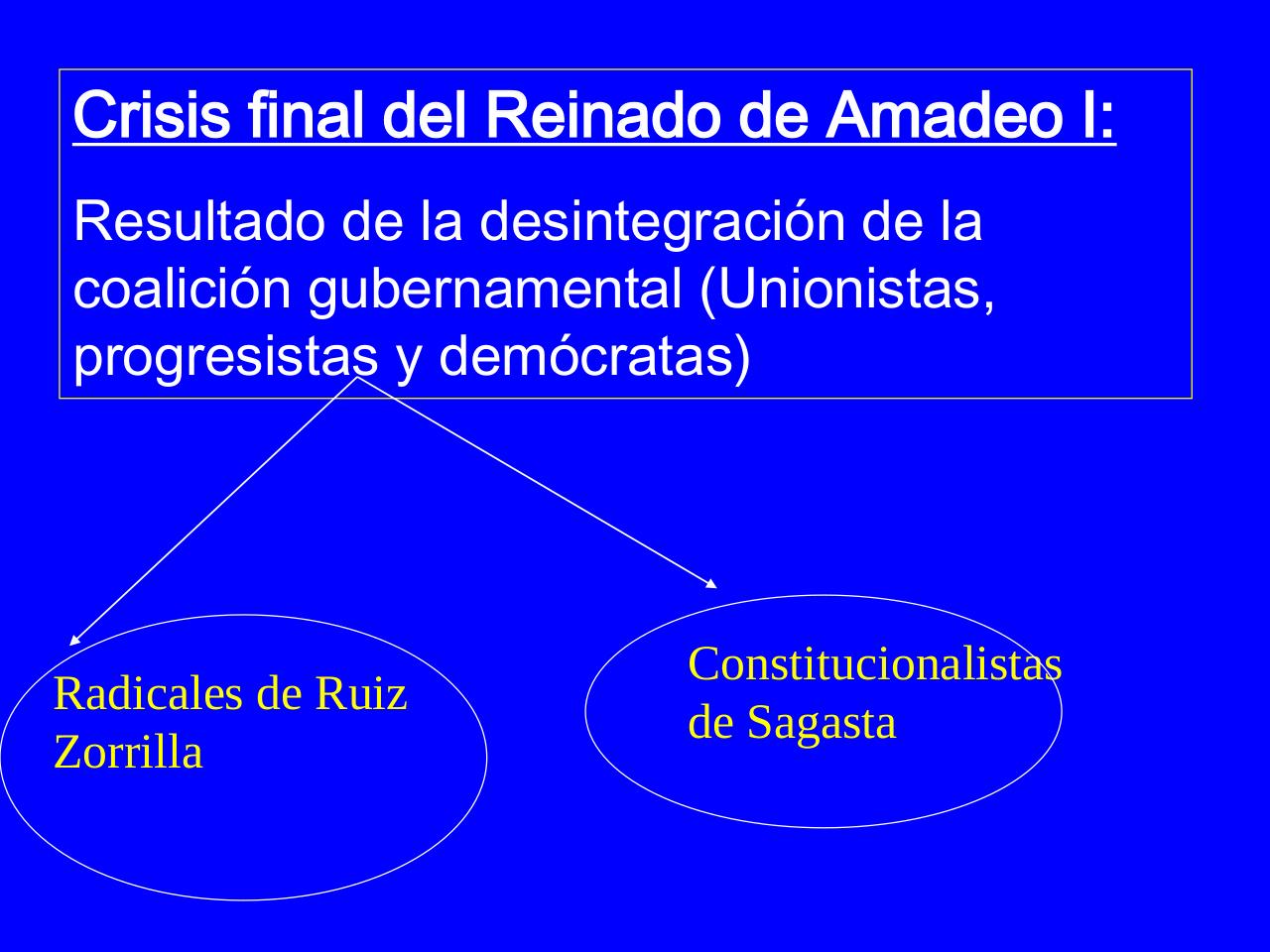 Crisis final del Reinado de Amadeo I:

Resultado de la desintegración de la coalición gubernamental (Unionistas, progresistas y demócratas)

Radicales de Ruiz Zorrilla

Constitucionalistas de Sagasta